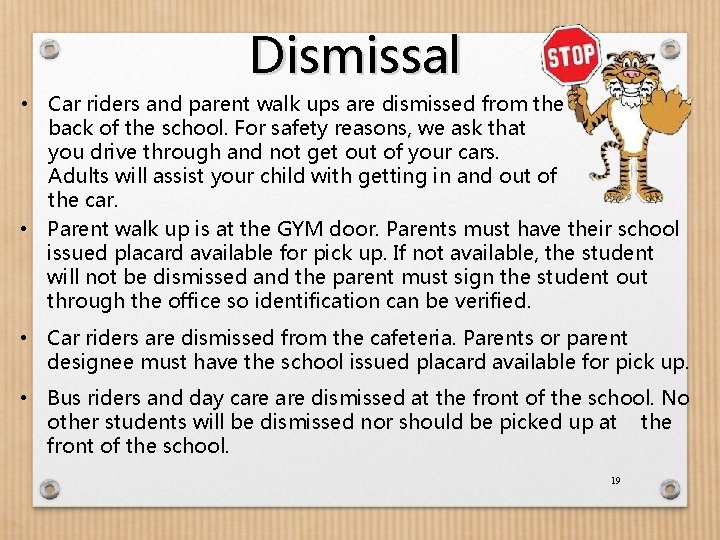 Dismissal

STOP

• Car riders and parent walk ups are dismissed from the back of the school. For safety reasons, we ask that you drive through and not get out of your cars. Adults will assist your child with getting in and out of the car.

• Parent walk up is at the GYM door. Parents must have their school issued placard available for pick up. If not available, the student will not be dismissed and the parent must sign the student out through the office so identification can be verified.

• Car riders are dismissed from the cafeteria. Parents or parent designee must have the school issued placard available for pick up.

• Bus riders and day care are dismissed at the front of the school. No other students will be dismissed nor should be picked up at the front of the school.

19